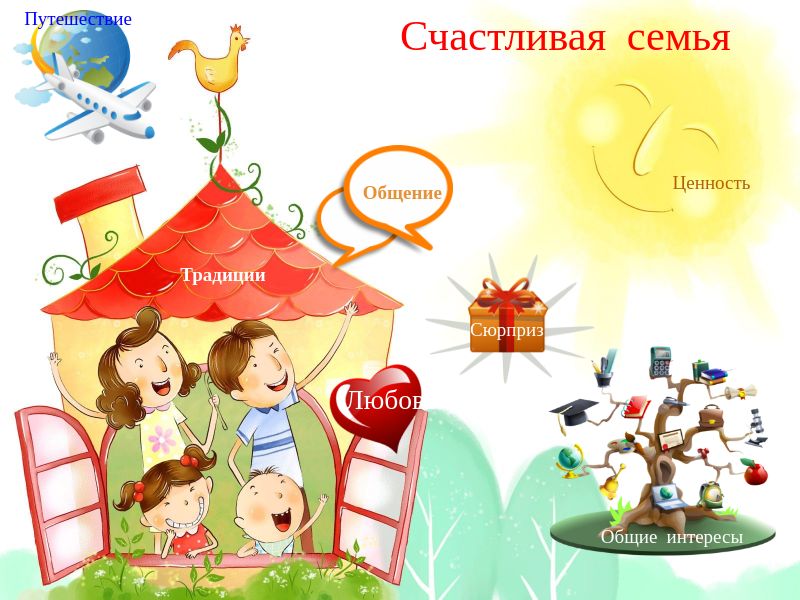 Путешествие

Счастливая семья

Общение

Ценность

Традиции

Сюрприз

Любовь

Общие интересы